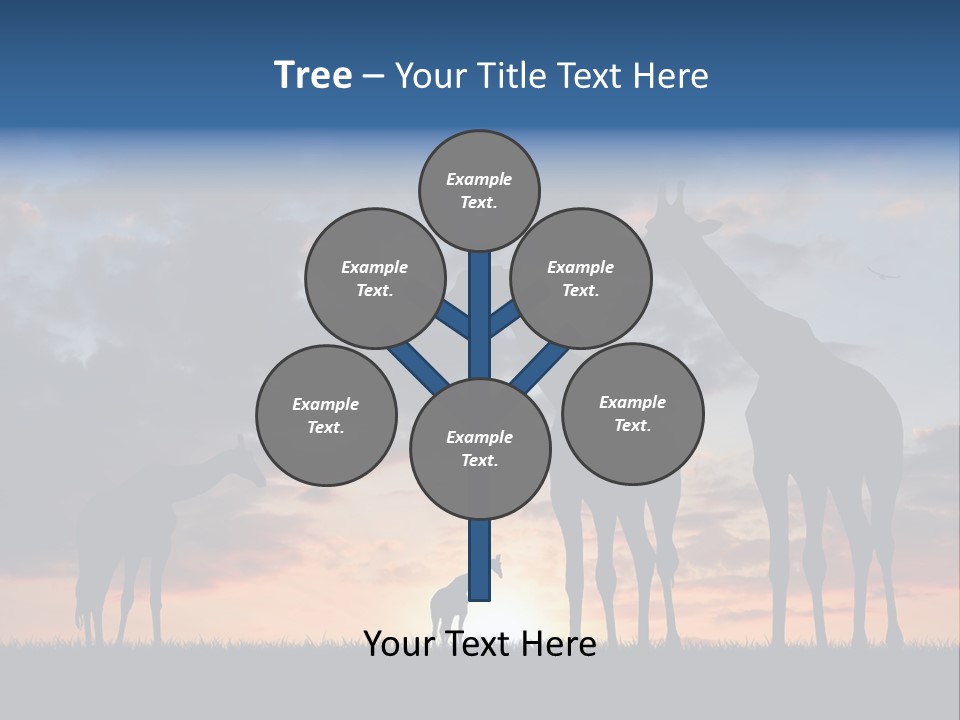 Tree – Your Title Text Here

Example Text.

Example Text.

Example Text.

Example Text.

Example Text.

Example Text.

Your Text Here